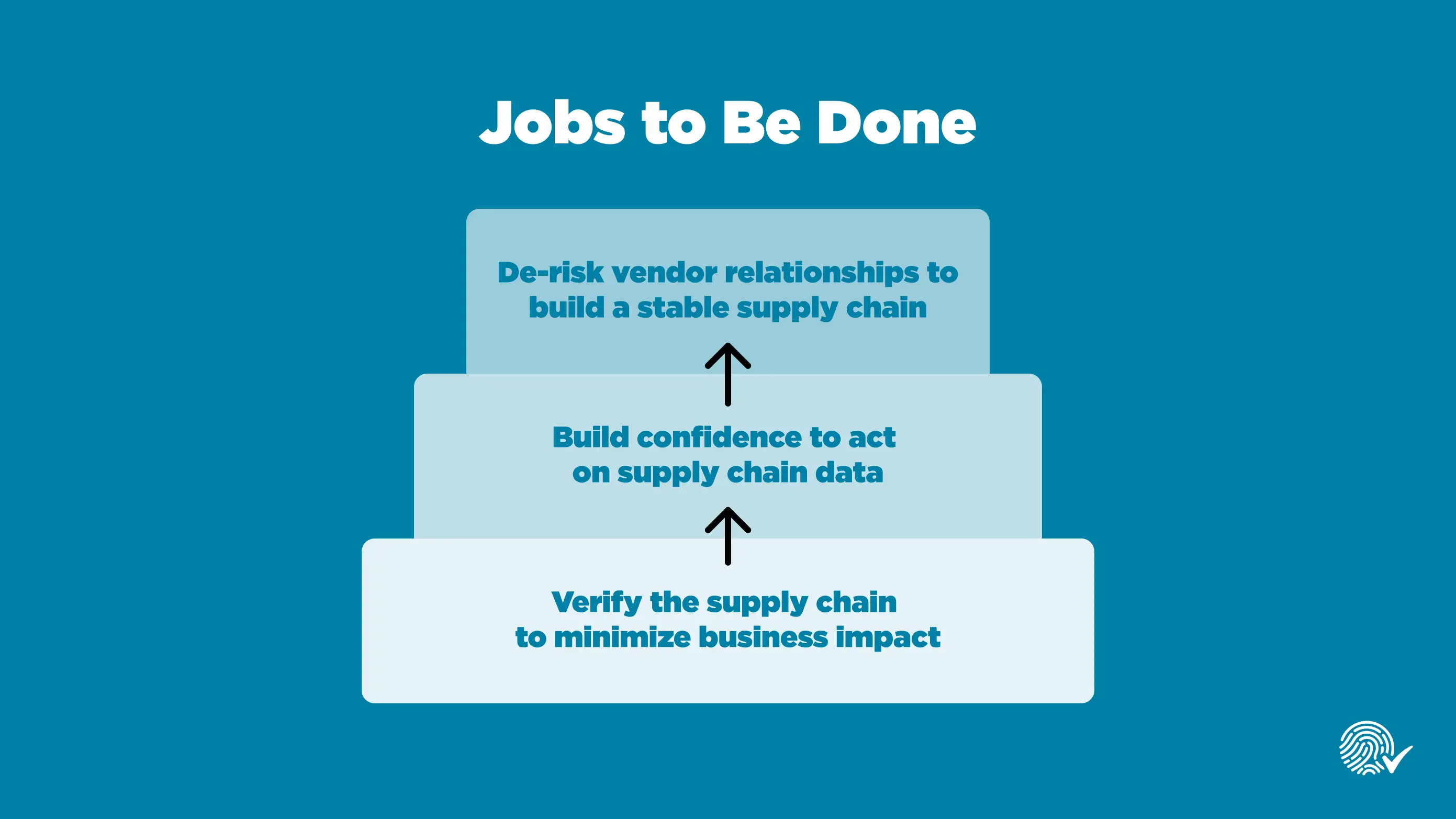 Jobs to Be Done

De-risk vendor relationships to build a stable supply chain

Build confidence to act on supply chain data

Verify the supply chain to minimize business impact